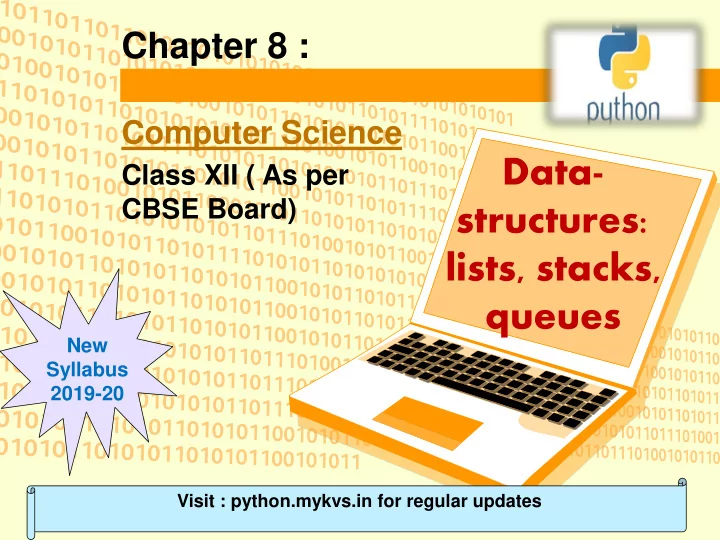 Chapter 8 :

python

Computer Science

Class XII ( As per CBSE Board)

Data-structures: lists, stacks, queues

New Syllabus 2019-20

Visit : python.mykvs.in for regular updates